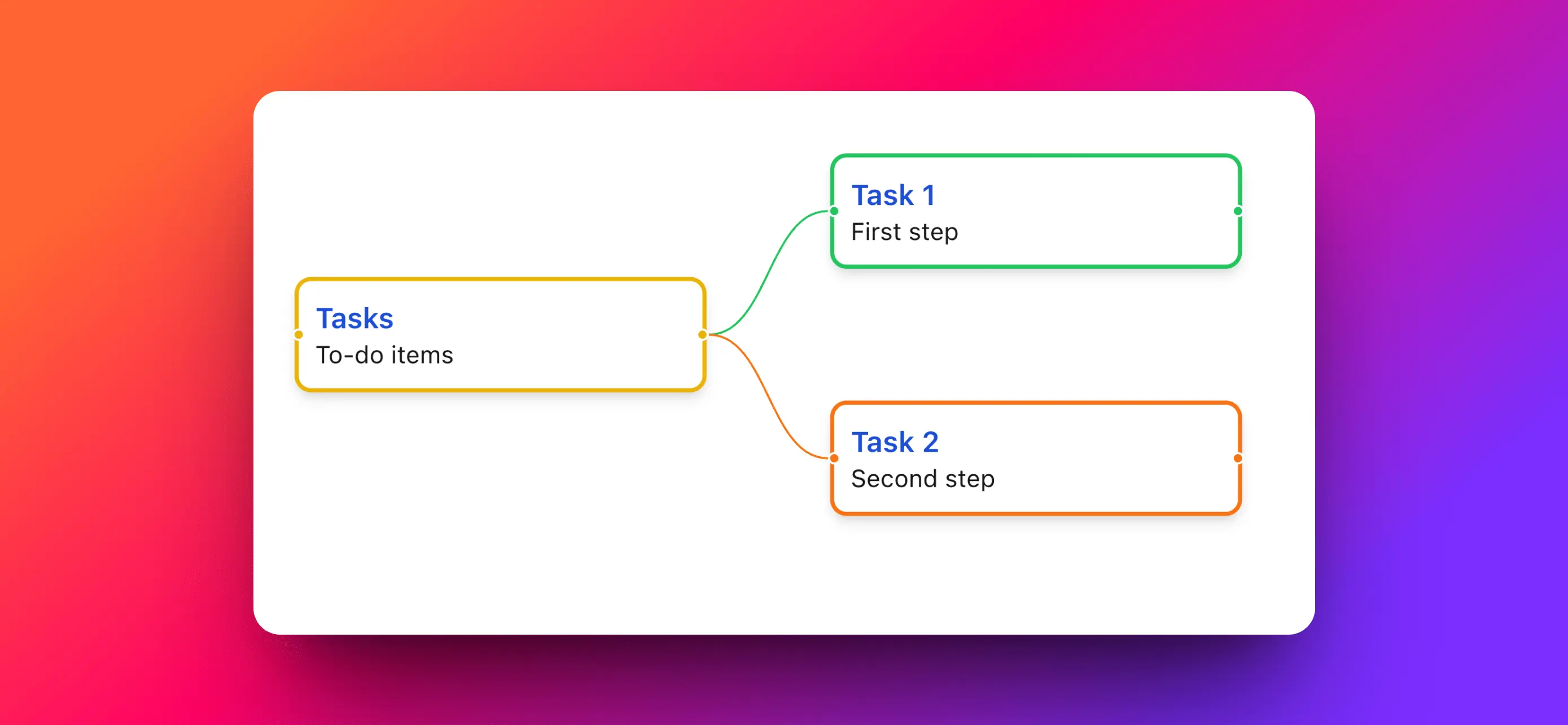 Tasks
To-do items

Task 1
First step

Task 2
Second step